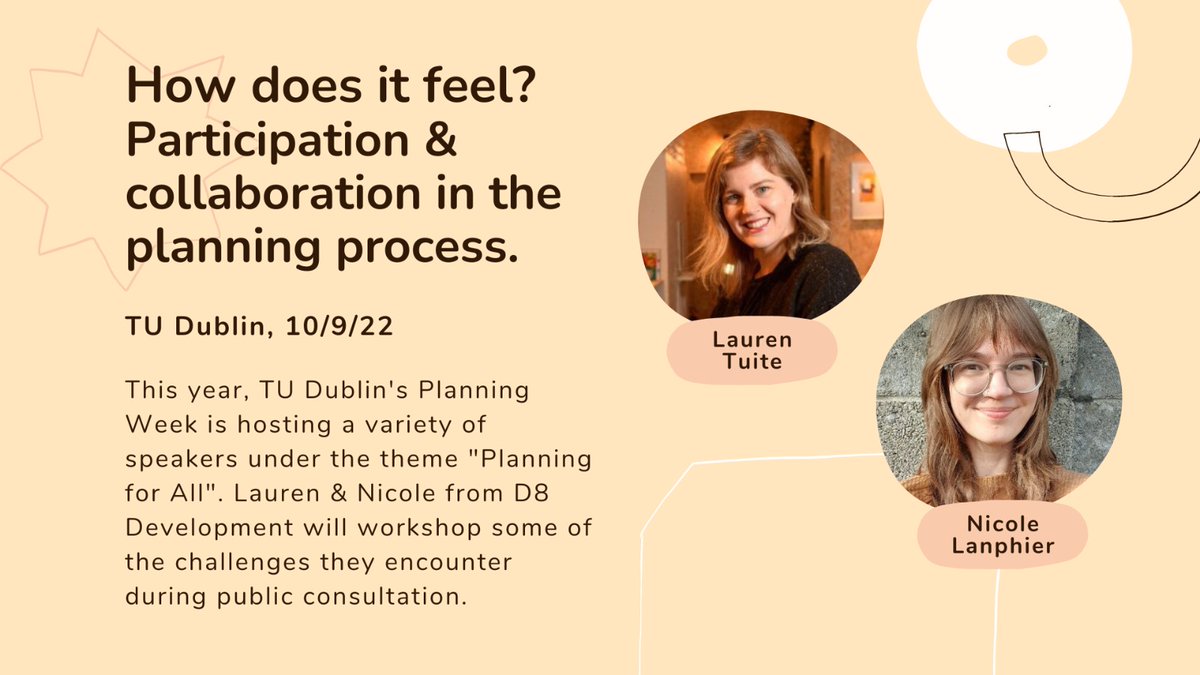 How does it feel? Participation & collaboration in the planning process.

TU Dublin, 10/9/22

This year, TU Dublin's Planning Week is hosting a variety of speakers under the theme "Planning for All". Lauren & Nicole from D8 Development will workshop some of the challenges they encounter during public consultation.

Lauren Tuite

Nicole Lanphier